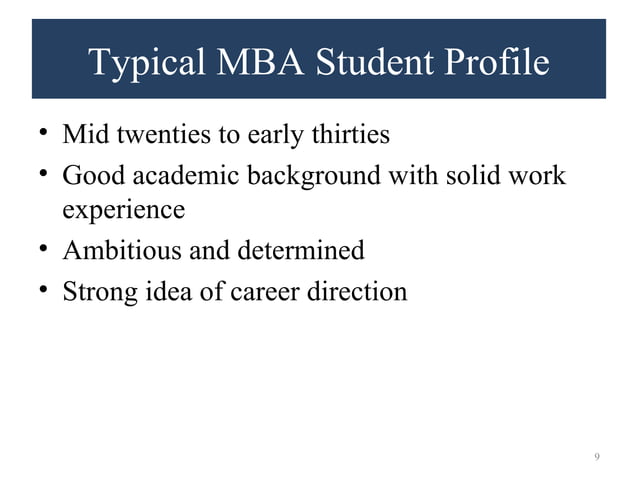 Typical MBA Student Profile

• Mid twenties to early thirties
• Good academic background with solid work experience
• Ambitious and determined
• Strong idea of career direction

9